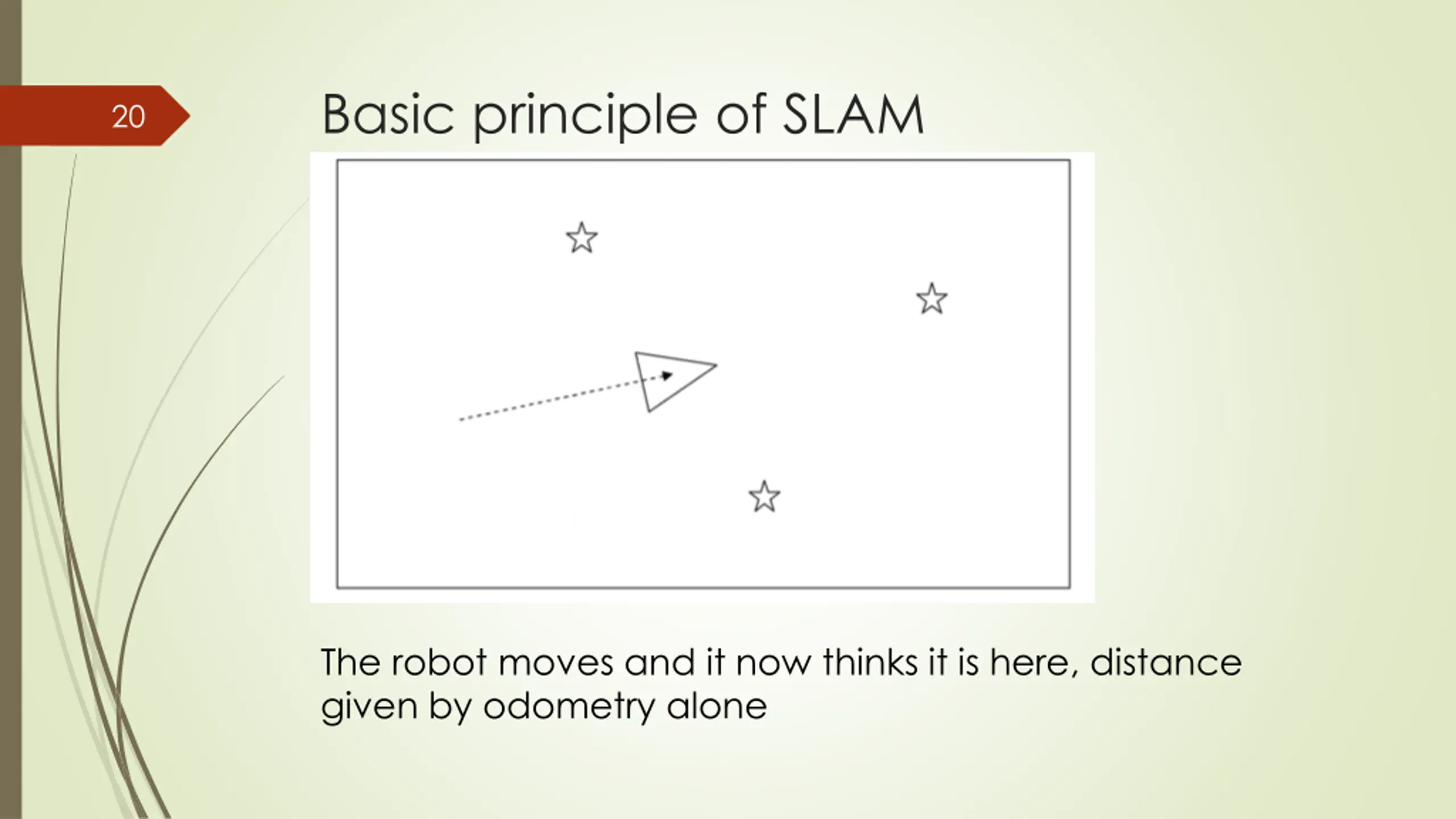 20

Basic principle of SLAM

The robot moves and it now thinks it is here, distance given by odometry alone